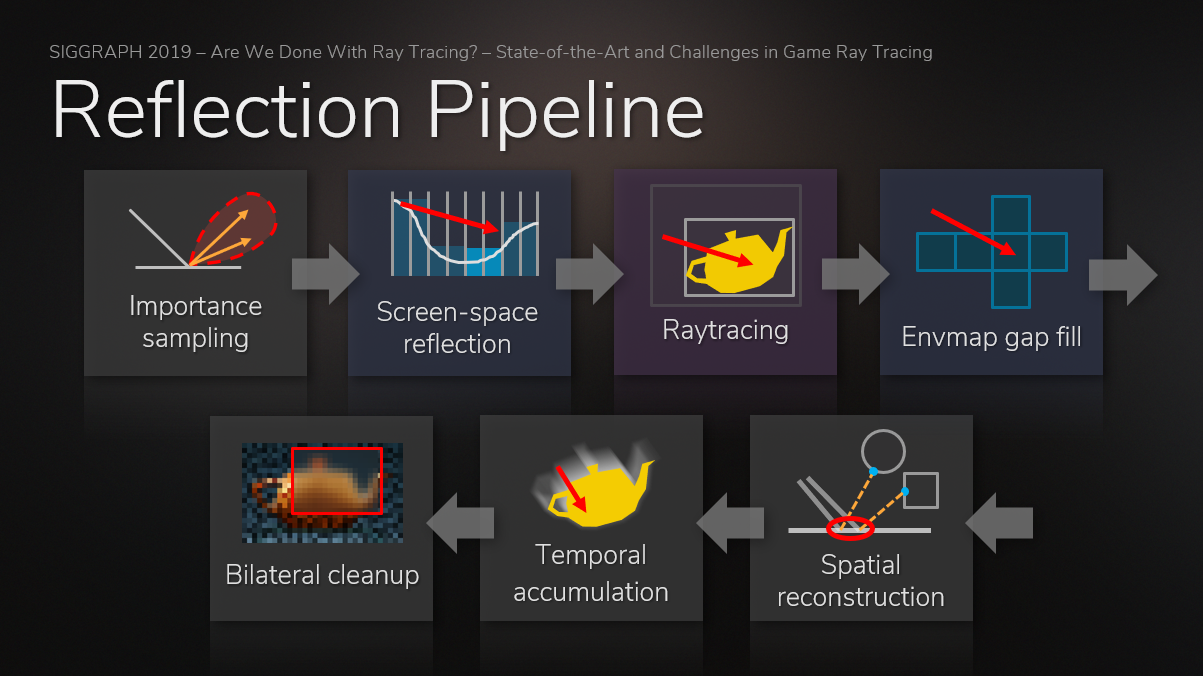 SIGGRAPH 2019 – Are We Done With Ray Tracing? – State-of-the-Art and Challenges in Game Ray Tracing

Reflection Pipeline

Importance sampling

Screen-space reflection

Raytracing

Envmap gap fill

Spatial reconstruction

Temporal accumulation

Bilateral cleanup